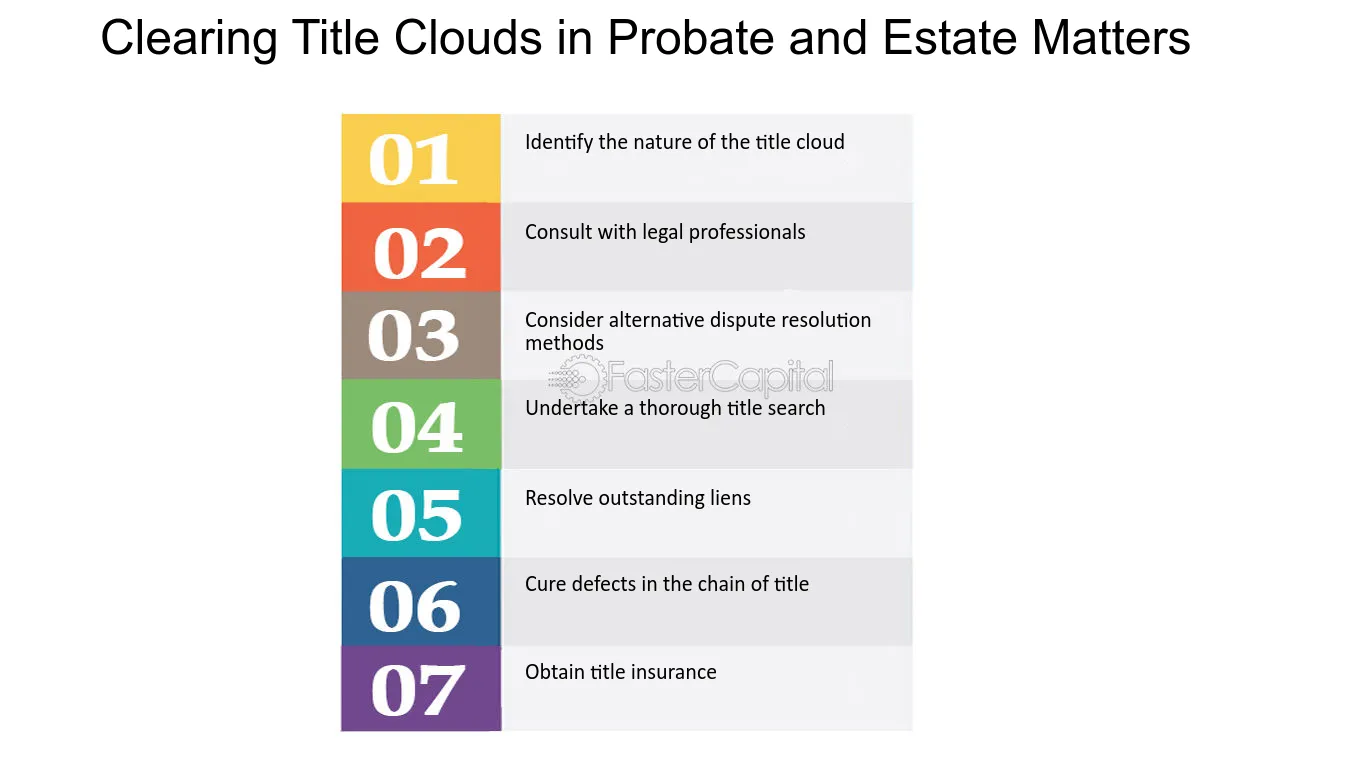 Clearing Title Clouds in Probate and Estate Matters

01 Identify the nature of the title cloud

02 Consult with legal professionals

03 Consider alternative dispute resolution methods

04 Undertake a thorough title search

05 Resolve outstanding liens

06 Cure defects in the chain of title

07 Obtain title insurance

FasterCapital